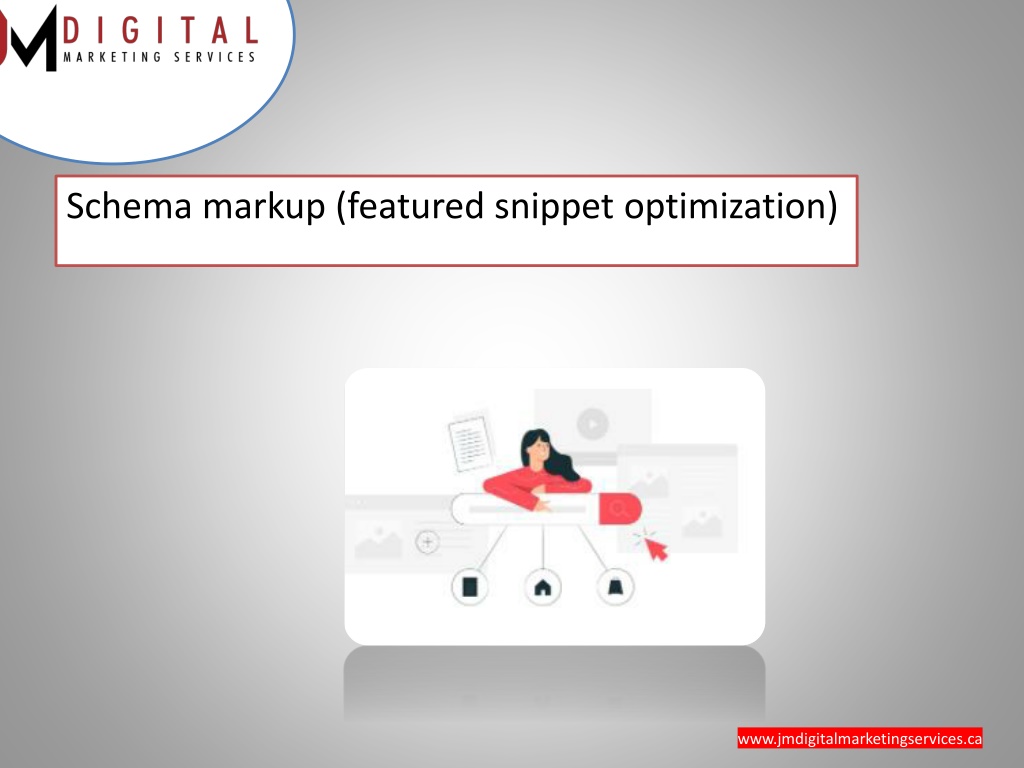 JM DIGITAL
MARKETING SERVICES

Schema markup (featured snippet optimization)

www.jmdigitalmarketingservices.ca